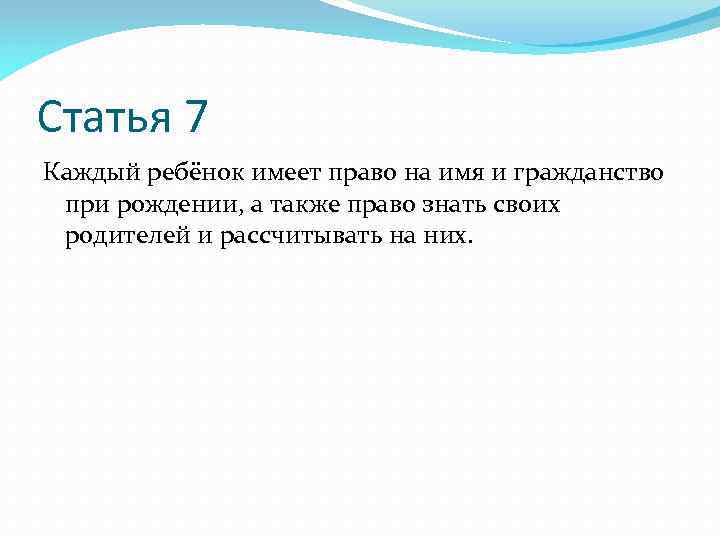 Статья 7

Каждый ребёнок имеет право на имя и гражданство при рождении, а также право знать своих родителей и рассчитывать на них.